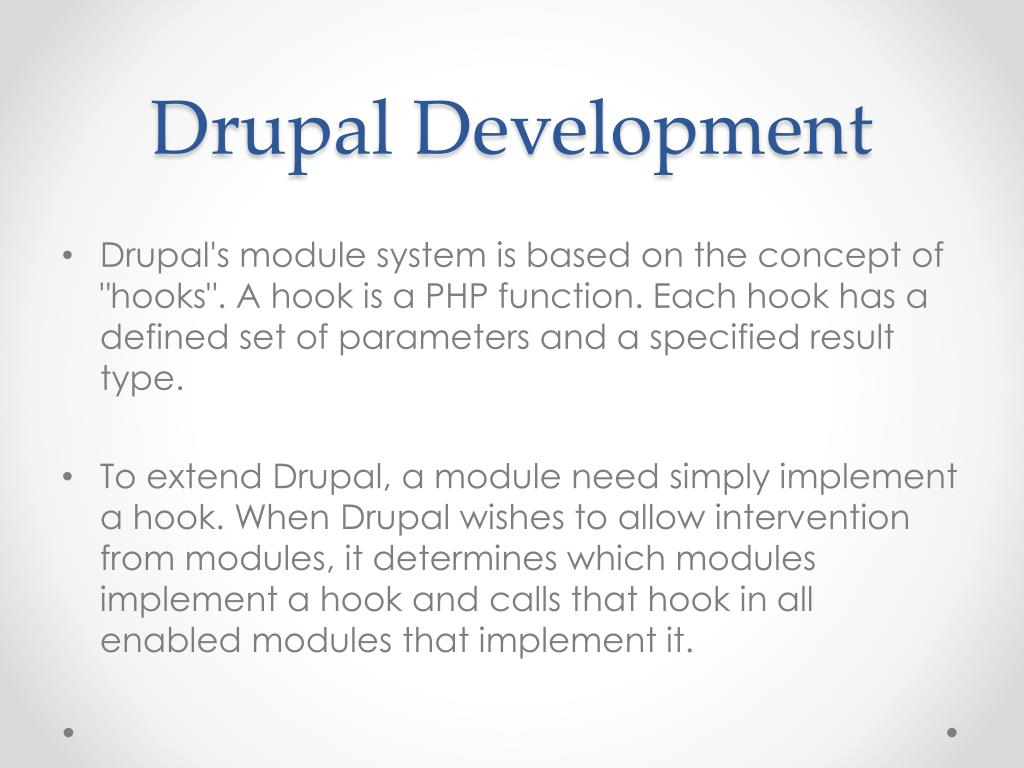 Drupal Development

• Drupal's module system is based on the concept of "hooks". A hook is a PHP function. Each hook has a defined set of parameters and a specified result type.

• To extend Drupal, a module need simply implement a hook. When Drupal wishes to allow intervention from modules, it determines which modules implement a hook and calls that hook in all enabled modules that implement it.